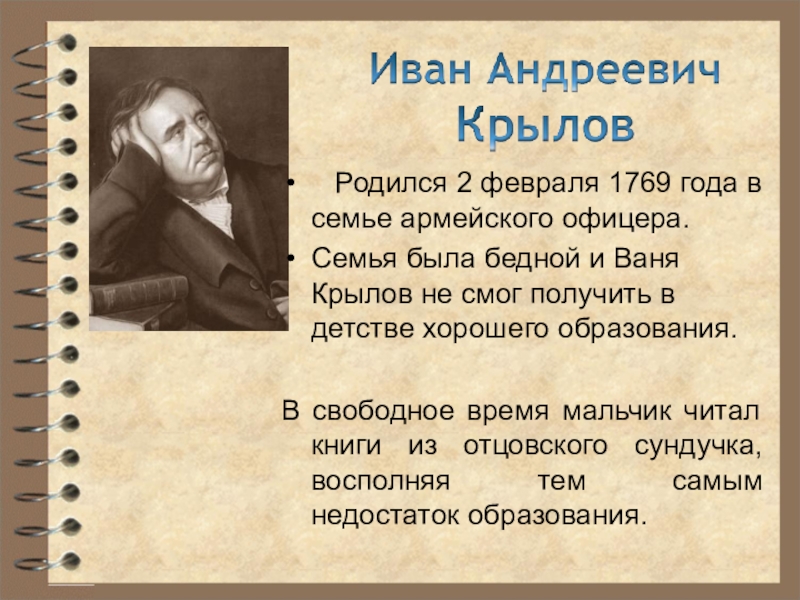 Иван Андреевич Крылов

• Родился 2 февраля 1769 года в семье армейского офицера.

• Семья была бедной и Ваня Крылов не смог получить в детстве хорошего образования.

В свободное время мальчик читал книги из отцовского сундучка, восполняя тем самым недостаток образования.